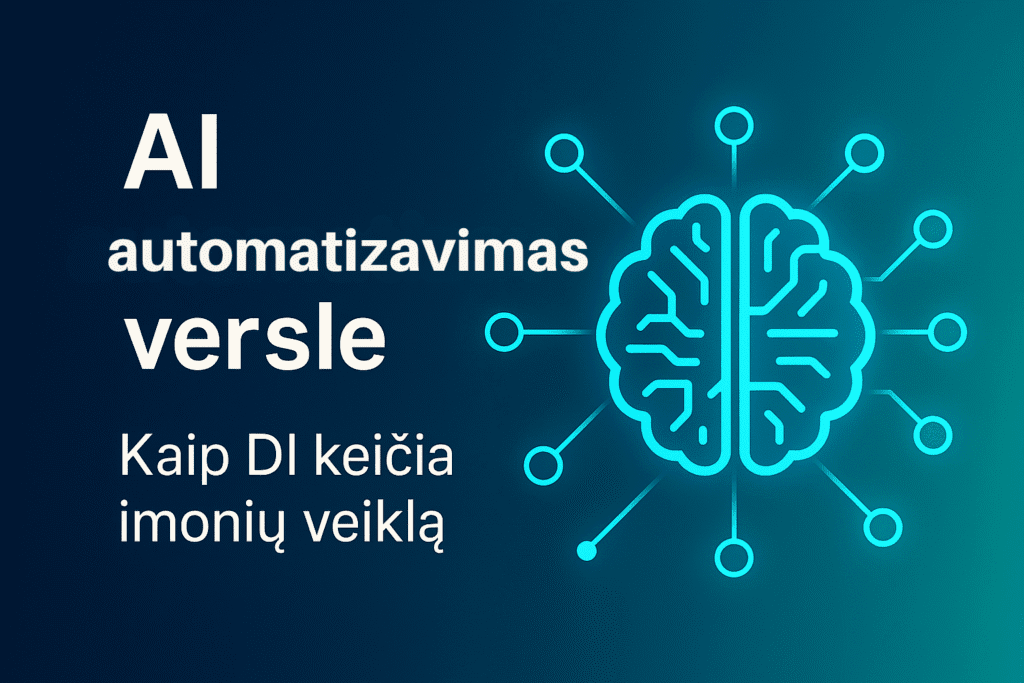 AI
automatizavimas
versle

Kaip DI keičia imonių veiklą